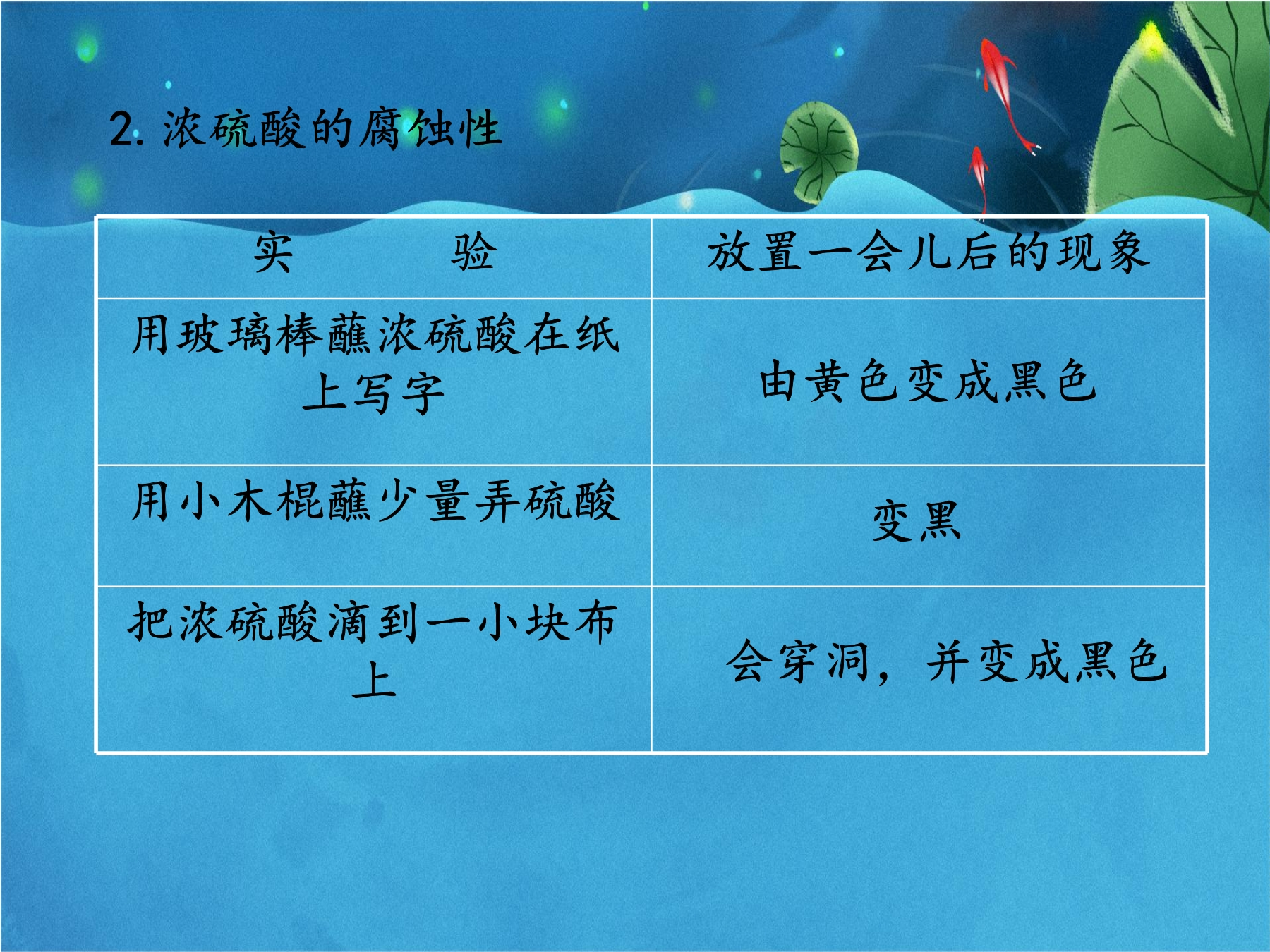 2. 浓硫酸的腐蚀性

| 实　　验 | 放置一会儿后的现象 |
|---|---|
| 用玻璃棒蘸浓硫酸在纸上写字 | 由黄色变成黑色 |
| 用小木棍蘸少量弄硫酸 | 变黑 |
| 把浓硫酸滴到一小块布上 | 会穿洞，并变成黑色 |